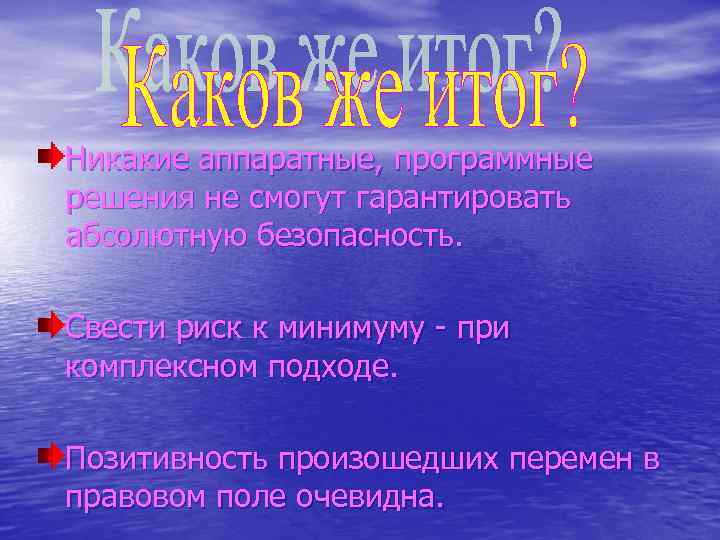 Каков же итог?

Никакие аппаратные, программные решения не смогут гарантировать абсолютную безопасность.

Свести риск к минимуму - при комплексном подходе.

Позитивность произошедших перемен в правовом поле очевидна.